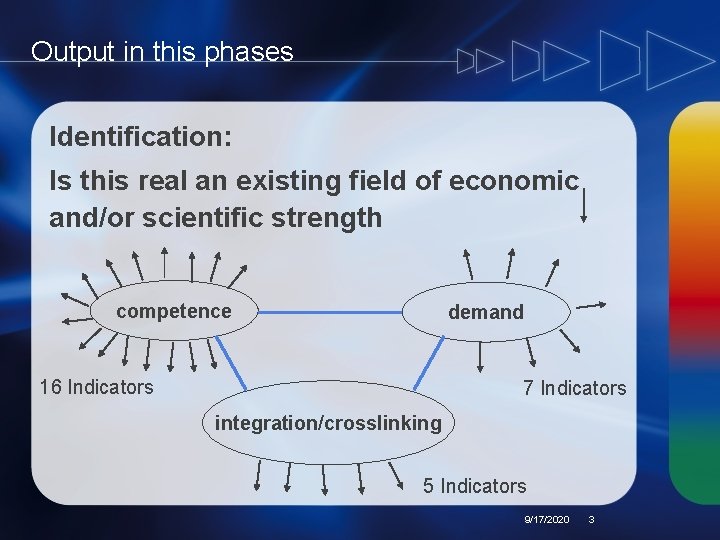 Output in this phases

Identification:

Is this real an existing field of economic and/or scientific strength

competence

demand

16 Indicators

7 Indicators

integration/crosslinking

5 Indicators

9/17/2020 3